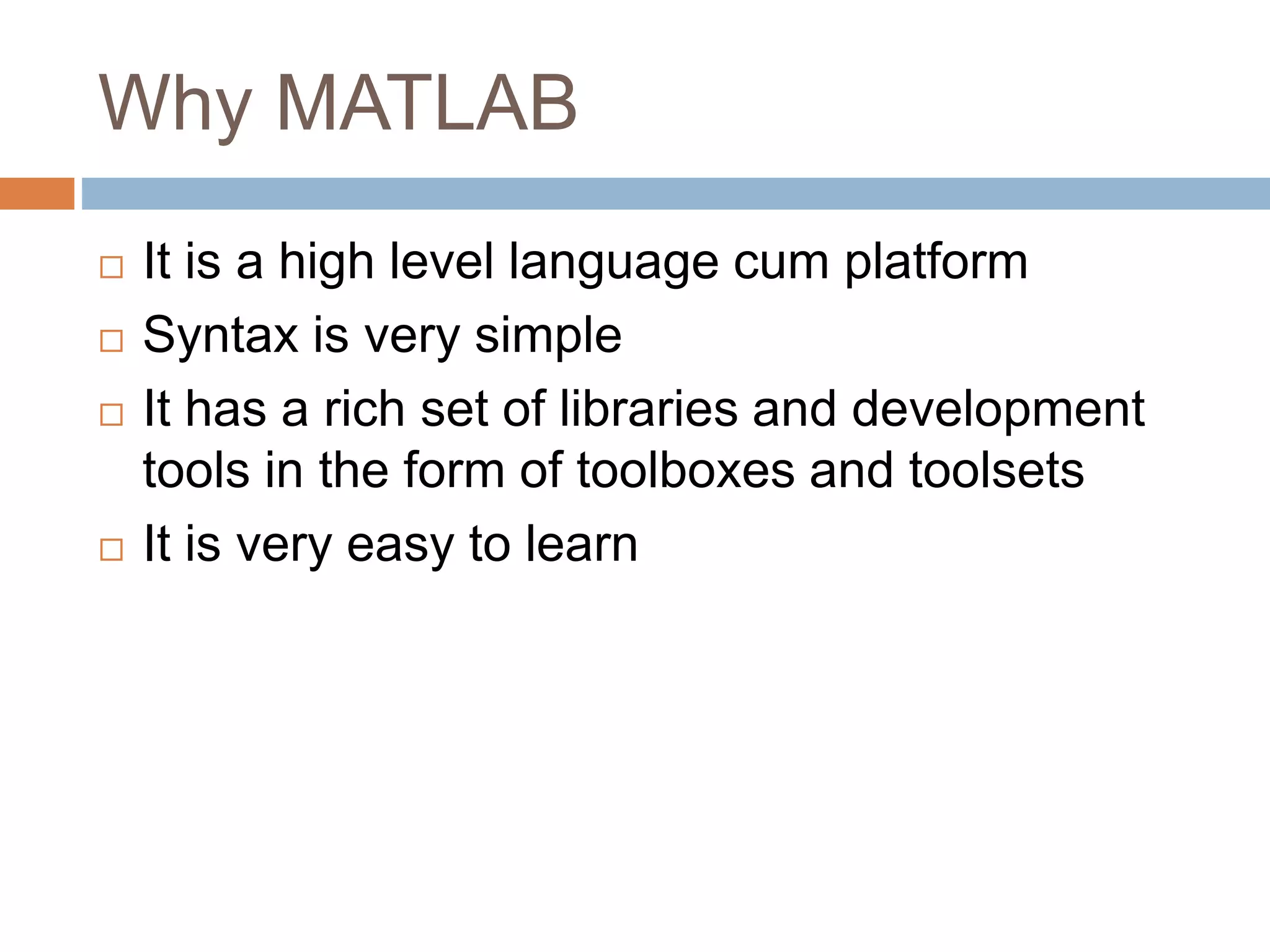 Why MATLAB

□ It is a high level language cum platform
□ Syntax is very simple
□ It has a rich set of libraries and development tools in the form of toolboxes and toolsets
□ It is very easy to learn